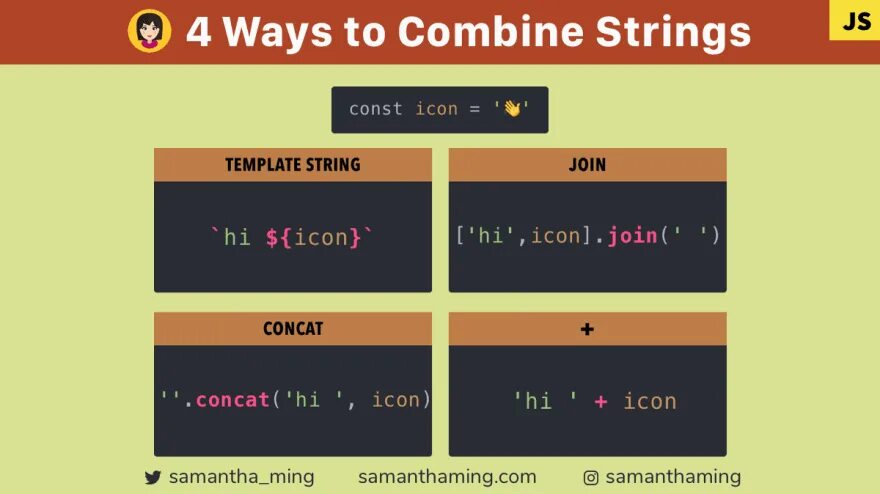 4 Ways to Combine Strings

JS

const icon = '👋'

TEMPLATE STRING

`hi ${icon}`

JOIN

['hi',icon].join(' ')

CONCAT

''.concat('hi ', icon)

+

'hi ' + icon

samantha_ming samanthaming.com samanthaming